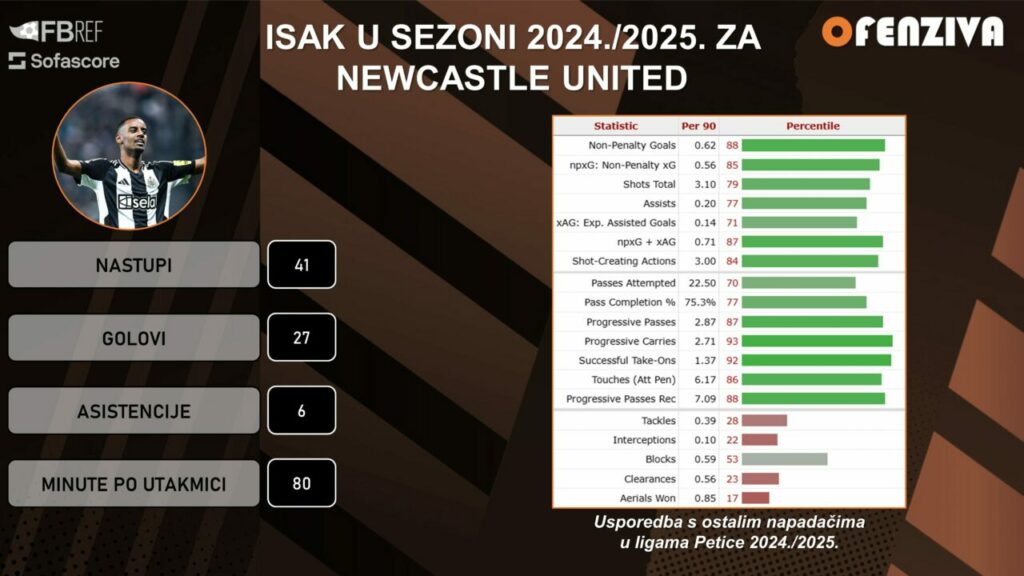 FBREF
Sofascore

ISAK U SEZONI 2024./2025. ZA NEWCASTLE UNITED

OFENZIVA

sela

NASTUPI 41

GOLOVI 27

ASISTENCIJE 6

MINUTE PO UTAKMICI 80

| Statistic | Per 90 | Percentile |
|---|---|---|
| Non-Penalty Goals | 0.62 | 88 |
| npxG: Non-Penalty xG | 0.56 | 85 |
| Shots Total | 3.10 | 79 |
| Assists | 0.20 | 77 |
| xAG: Exp. Assisted Goals | 0.14 | 71 |
| npxG + xAG | 0.71 | 87 |
| Shot-Creating Actions | 3.00 | 84 |
| Passes Attempted | 22.50 | 70 |
| Pass Completion % | 75.3% | 77 |
| Progressive Passes | 2.87 | 87 |
| Progressive Carries | 2.71 | 93 |
| Successful Take-Ons | 1.37 | 92 |
| Touches (Att Pen) | 6.17 | 86 |
| Progressive Passes Rec | 7.09 | 88 |
| Tackles | 0.39 | 28 |
| Interceptions | 0.10 | 22 |
| Blocks | 0.59 | 53 |
| Clearances | 0.56 | 23 |
| Aerials Won | 0.85 | 17 |

Usporedba s ostalim napadačima u ligama Petice 2024./2025.